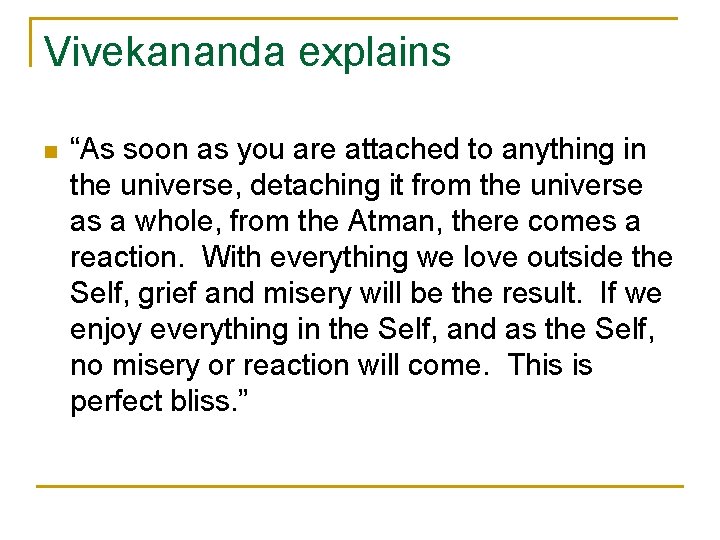 Vivekananda explains

“As soon as you are attached to anything in the universe, detaching it from the universe as a whole, from the Atman, there comes a reaction.  With everything we love outside the Self, grief and misery will be the result.  If we enjoy everything in the Self, and as the Self, no misery or reaction will come.  This is perfect bliss.”